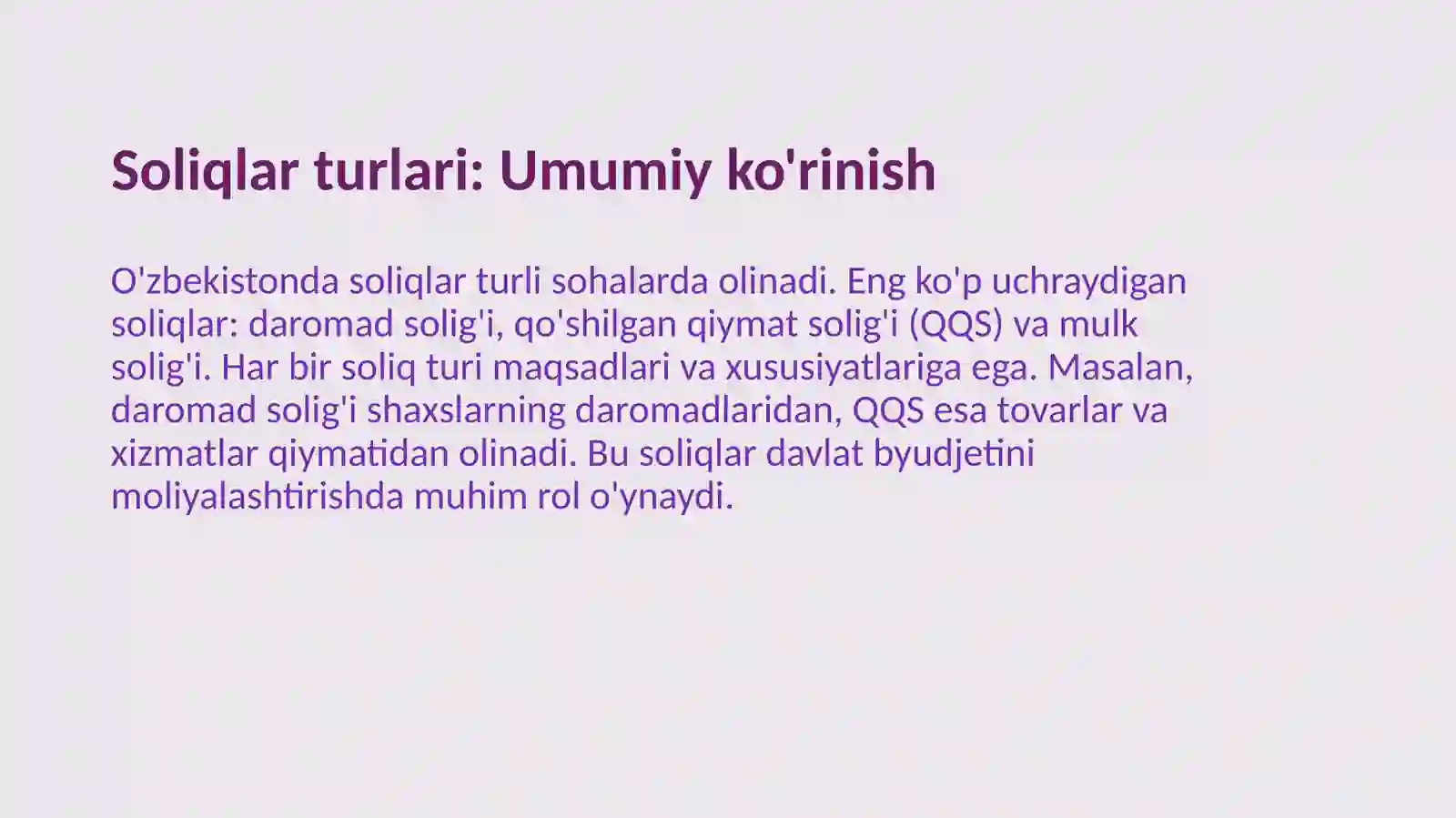 Soliqlar turlari: Umumiy ko'rinish

O'zbekistonda soliqlar turli sohalarda olinadi. Eng ko'p uchraydigan soliqlar: daromad solig'i, qo'shilgan qiymat solig'i (QQS) va mulk solig'i. Har bir soliq turi maqsadlari va xususiyatlariga ega. Masalan, daromad solig'i shaxslarning daromadlaridan, QQS esa tovarlar va xizmatlar qiymatidan olinadi. Bu soliqlar davlat byudjetini moliyalashtirishda muhim rol o'ynaydi.